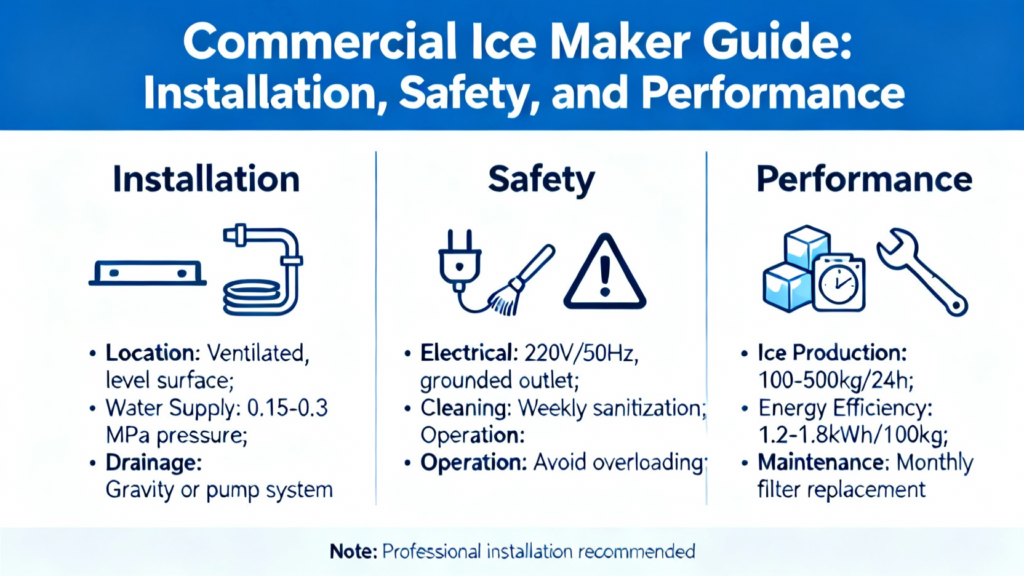 Commercial Ice Maker Guide: Installation, Safety, and Performance

Installation

• Location: Ventilated, level surface;
• Water Supply: 0.15-0.3 MPa pressure;
• Drainage: Gravity or pump system

Safety

• Electrical: 220V/50Hz, grounded outlet;
• Cleaning: Weekly sanitization; Operation:
• Operation: Avoid overloading;

Performance

• Ice Production: 100-500kg/24h;
• Energy Efficiency: 1.2-1.8kWh/100kg;
• Maintenance: Monthly filter replacement

Note: Professional installation recommended